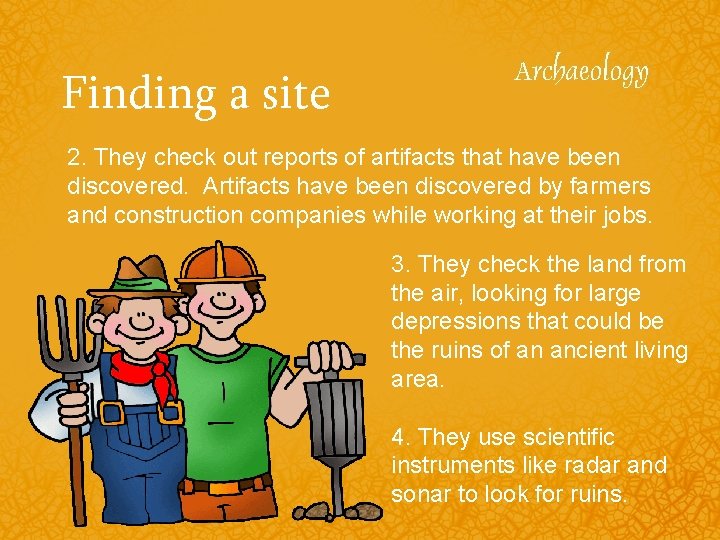 Finding a site

Archaeology

2. They check out reports of artifacts that have been discovered. Artifacts have been discovered by farmers and construction companies while working at their jobs.

3. They check the land from the air, looking for large depressions that could be the ruins of an ancient living area.

4. They use scientific instruments like radar and sonar to look for ruins.